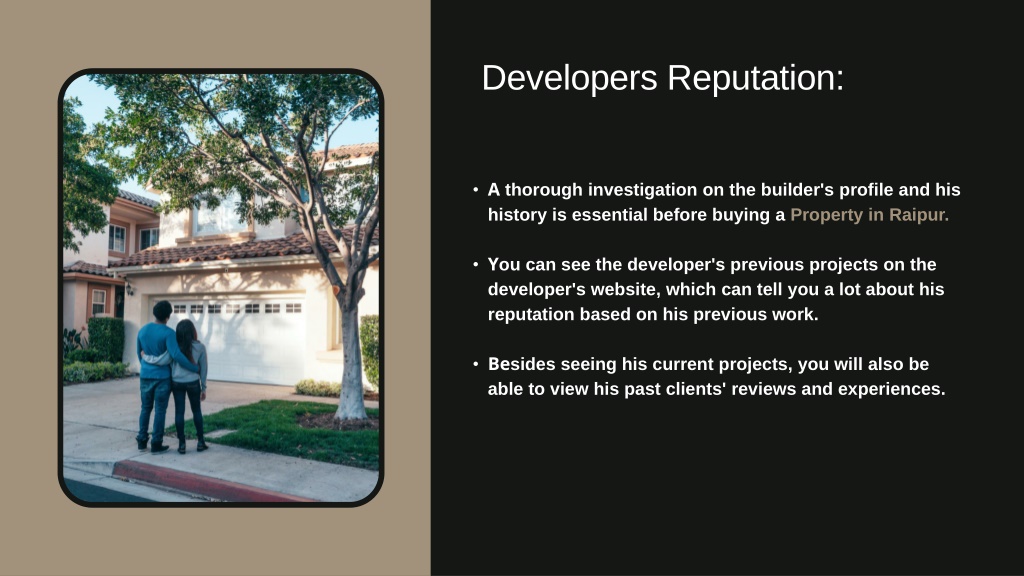 Developers Reputation:

• A thorough investigation on the builder's profile and his history is essential before buying a Property in Raipur.

• You can see the developer's previous projects on the developer's website, which can tell you a lot about his reputation based on his previous work.

• Besides seeing his current projects, you will also be able to view his past clients' reviews and experiences.